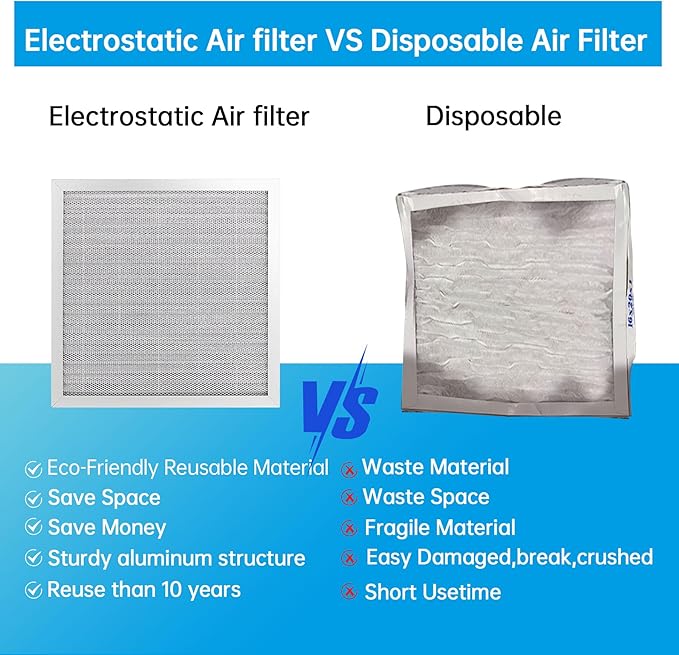 Electrostatic Air filter VS Disposable Air Filter

Electrostatic Air filter

Disposable

16x20x1

VS

Eco-Friendly Reusable Material
Save Space
Save Money
Sturdy aluminum structure
Reuse than 10 years

Waste Material
Waste Space
Fragile Material
Easy Damaged,break,crushed
Short Usetime